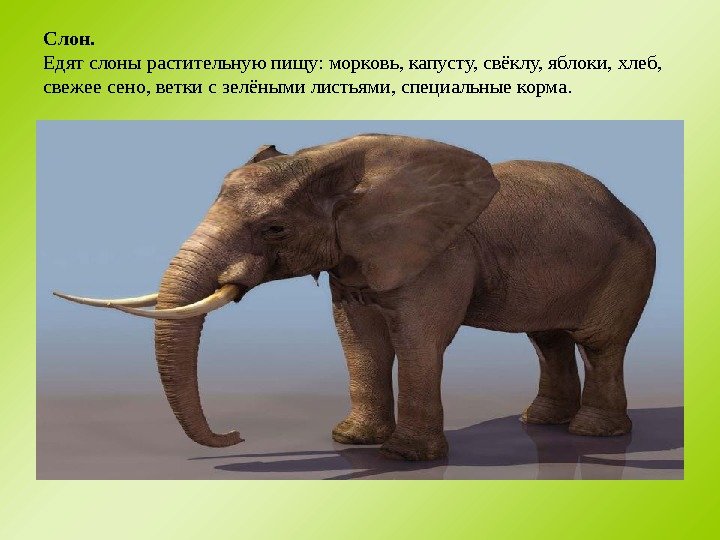 Слон.
Едят слоны растительную пищу: морковь, капусту, свёклу, яблоки, хлеб, свежее сено, ветки с зелёными листьями, специальные корма.